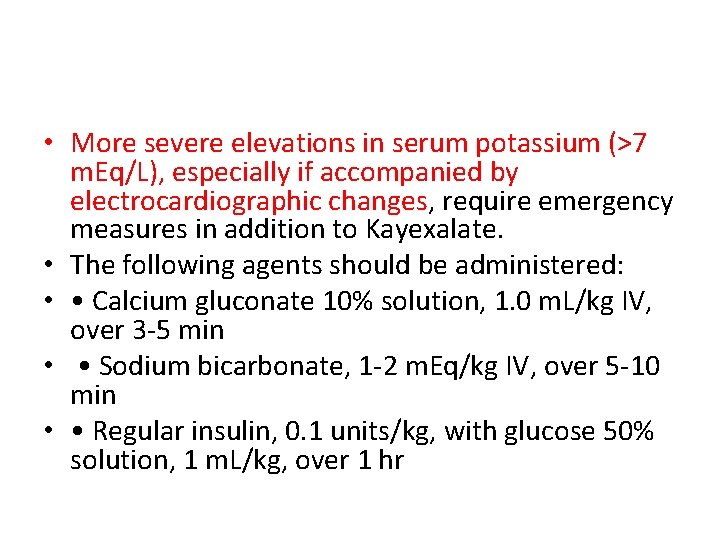 • More severe elevations in serum potassium (>7 mEq/L), especially if accompanied by electrocardiographic changes, require emergency measures in addition to Kayexalate.
• The following agents should be administered:
• • Calcium gluconate 10% solution, 1.0 mL/kg IV, over 3-5 min
• • Sodium bicarbonate, 1-2 mEq/kg IV, over 5-10 min
• • Regular insulin, 0.1 units/kg, with glucose 50% solution, 1 mL/kg, over 1 hr